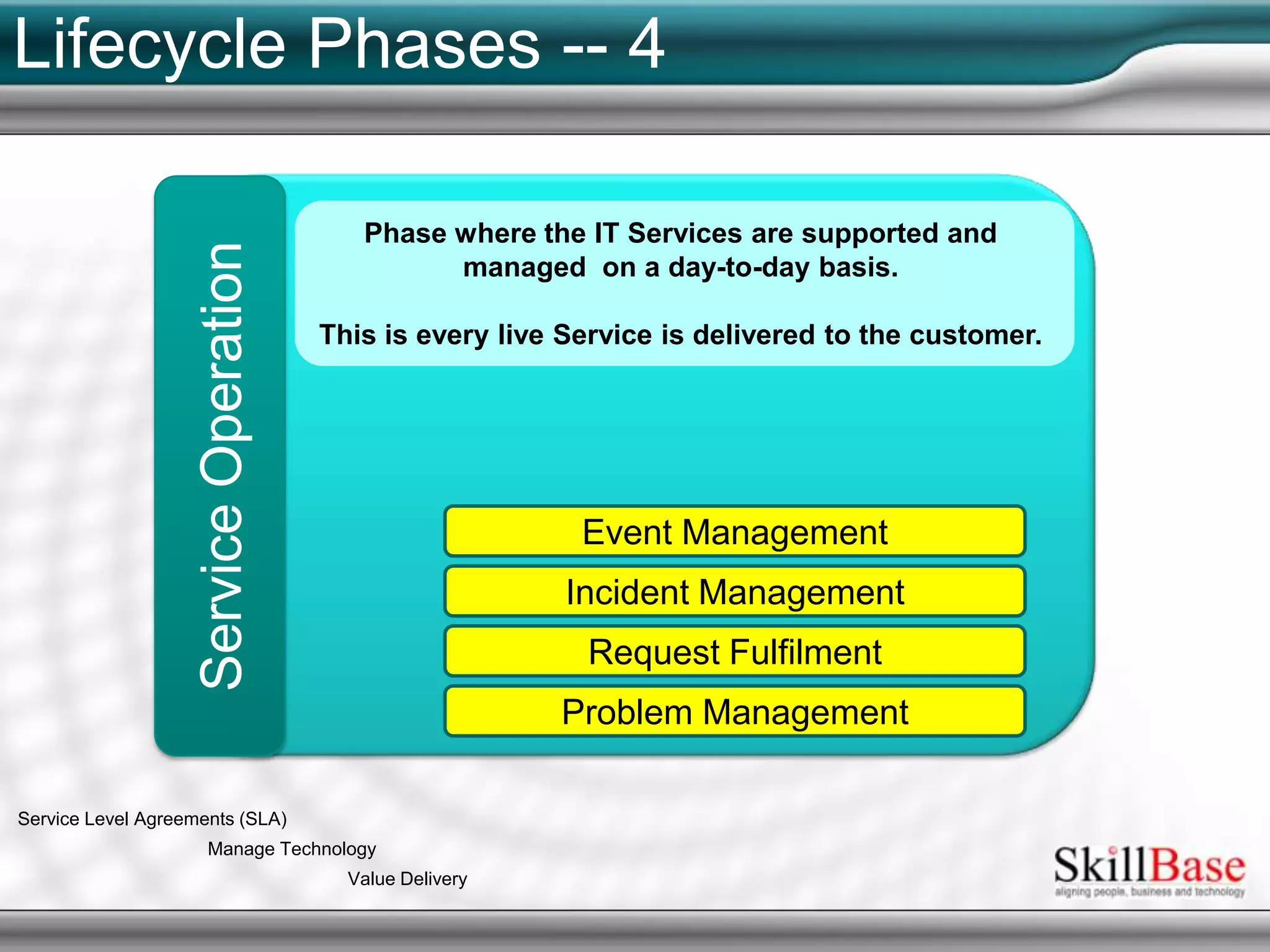 Lifecycle Phases -- 4

Service Operation

Phase where the IT Services are supported and managed on a day-to-day basis.

This is every live Service is delivered to the customer.

Event Management

Incident Management

Request Fulfilment

Problem Management

Service Level Agreements (SLA)

Manage Technology

Value Delivery

SkillBase
aligning people, business and technology